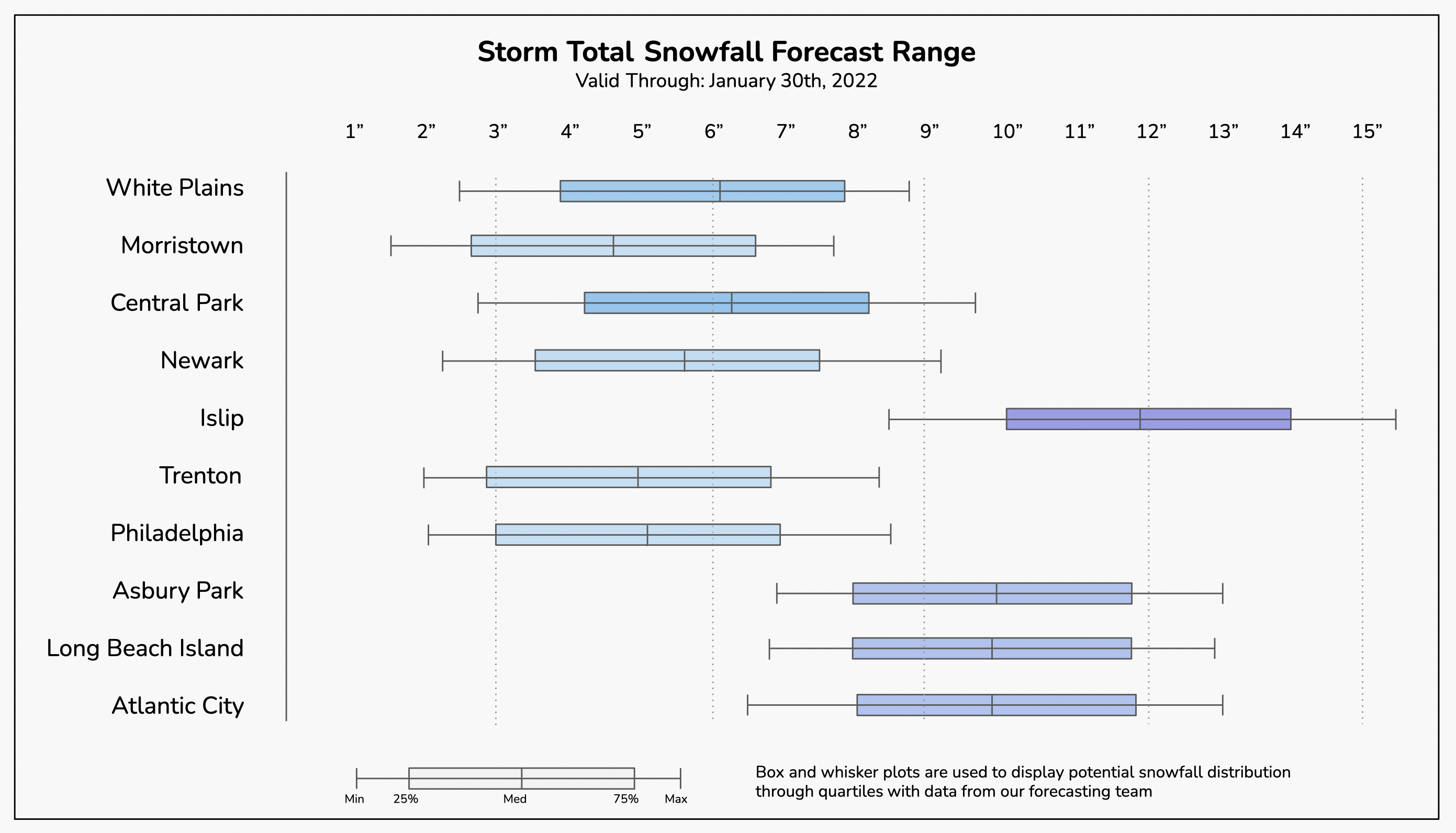 Storm Total Snowfall Forecast Range
Valid Through: January 30th, 2022

1” 2” 3” 4” 5” 6” 7” 8” 9” 10” 11” 12” 13” 14” 15”

White Plains
Morristown
Central Park
Newark
Islip
Trenton
Philadelphia
Asbury Park
Long Beach Island
Atlantic City

Min 25% Med 75% Max

Box and whisker plots are used to display potential snowfall distribution through quartiles with data from our forecasting team